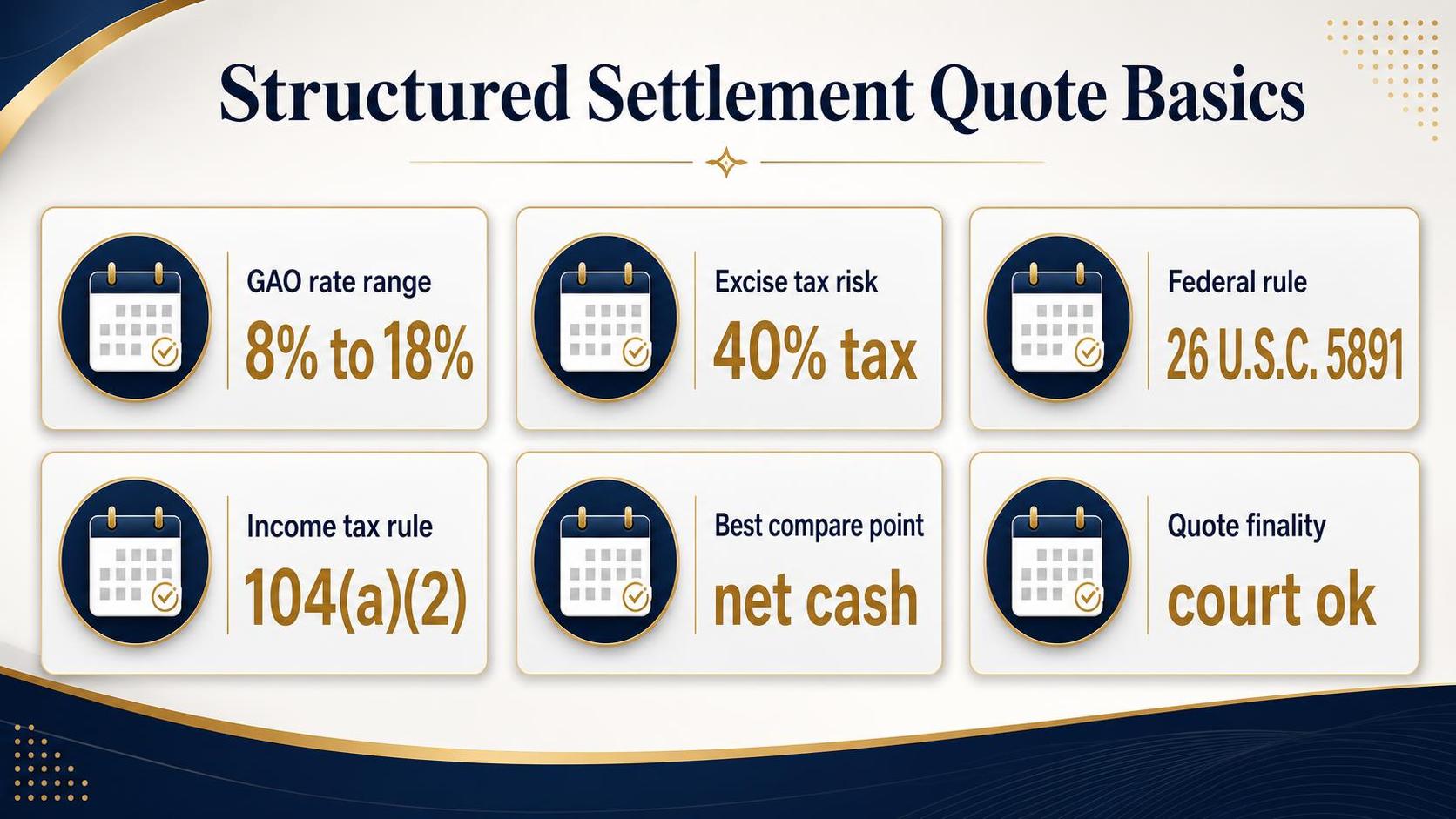 Structured Settlement Quote Basics

GAO rate range
8% to 18%

Excise tax risk
40% tax

Federal rule
26 U.S.C. 5891

Income tax rule
104(a)(2)

Best compare point
net cash

Quote finality
court ok